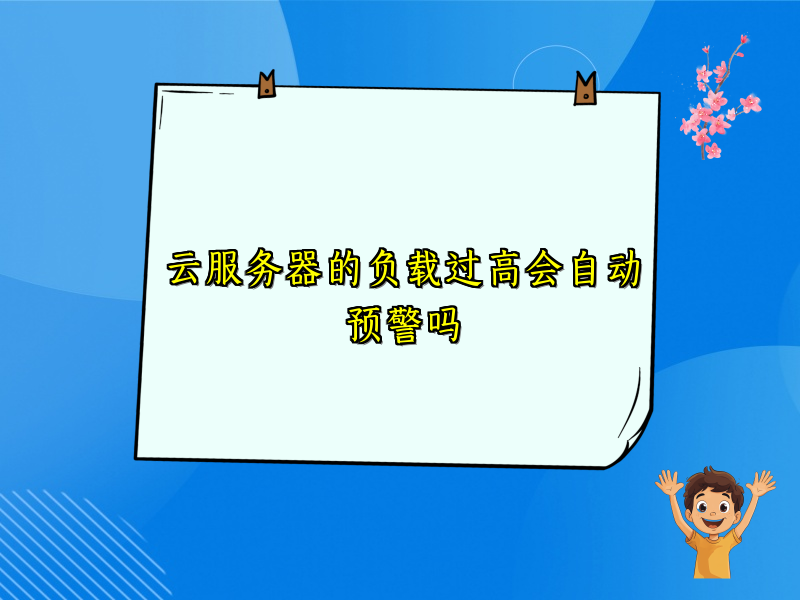 云服务器的负载过高会自动预警吗